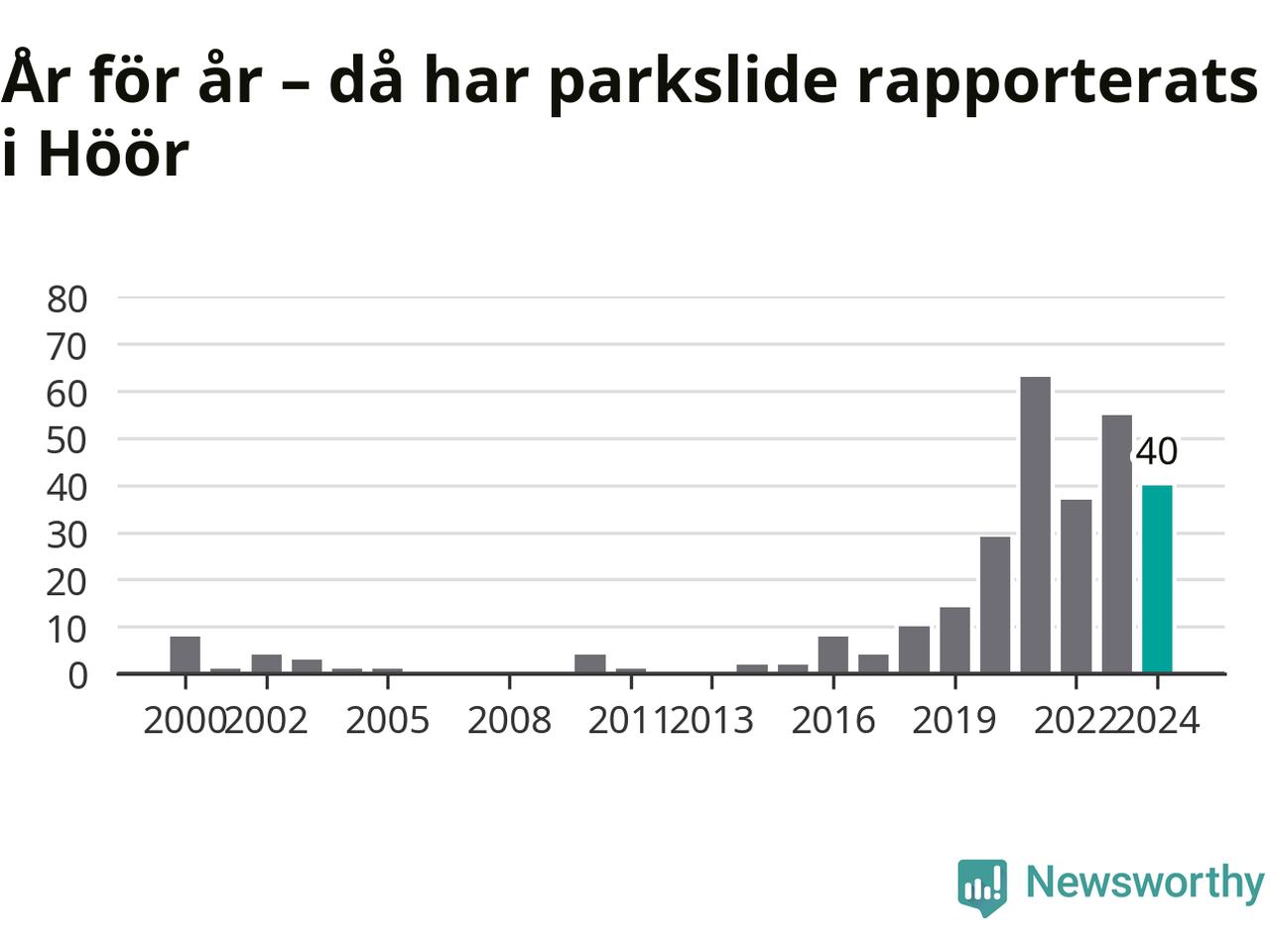 År för år – då har parkslide rapporterats i Höör

80
70
60
50
40
30
20
10
0

40

2000 2002 2005 2008 2011 2013 2016 2019 2022 2024

Newsworthy